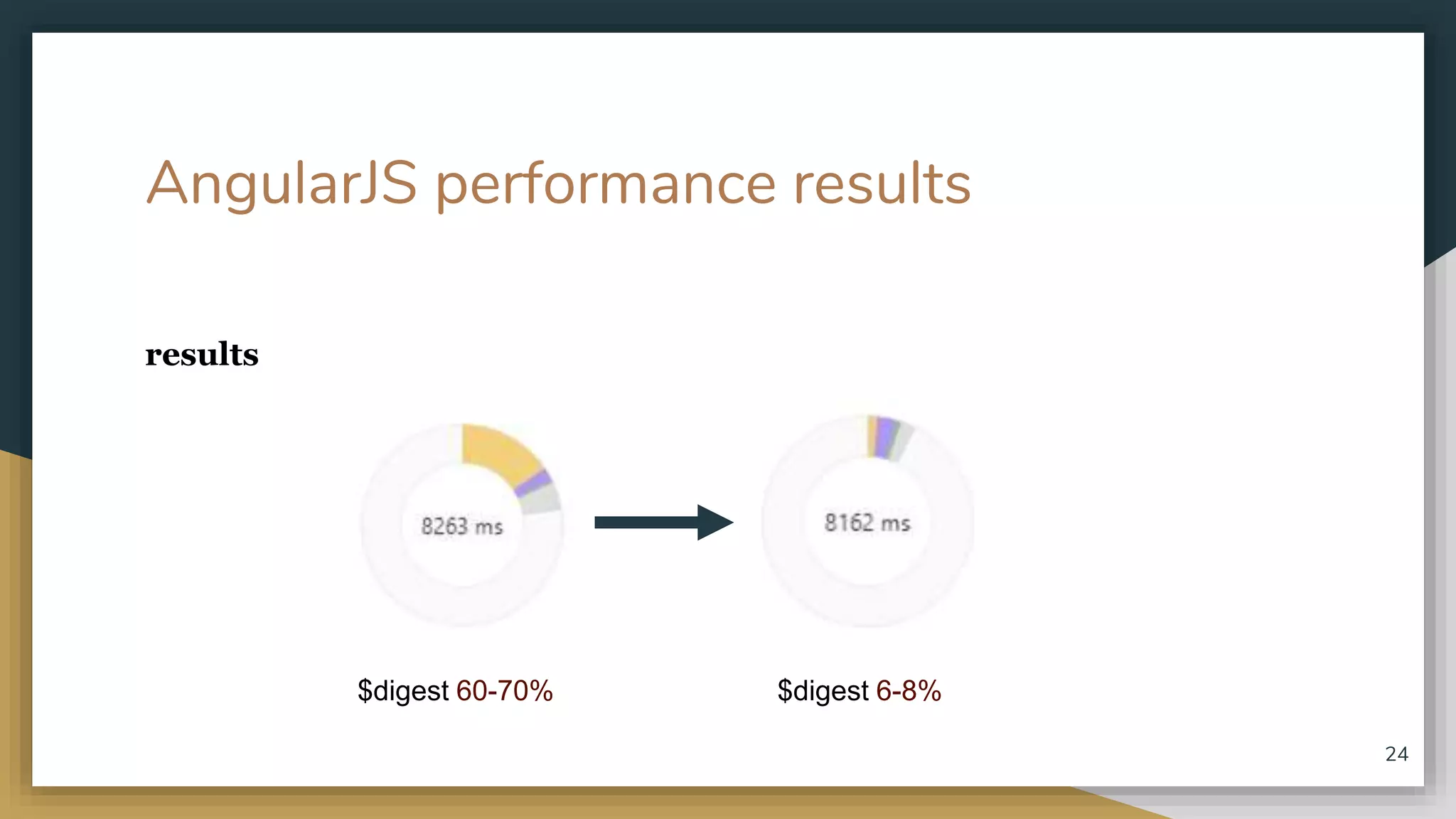 AngularJS performance results

results

8263 ms

8162 ms

\$digest 60-70%

\$digest 6-8%

24